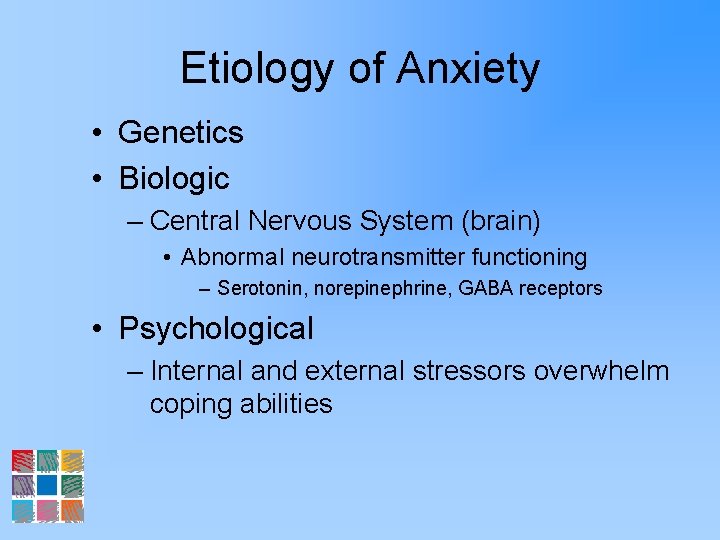 Etiology of Anxiety

• Genetics
• Biologic
– Central Nervous System (brain)
• Abnormal neurotransmitter functioning
– Serotonin, norepinephrine, GABA receptors
• Psychological
– Internal and external stressors overwhelm coping abilities